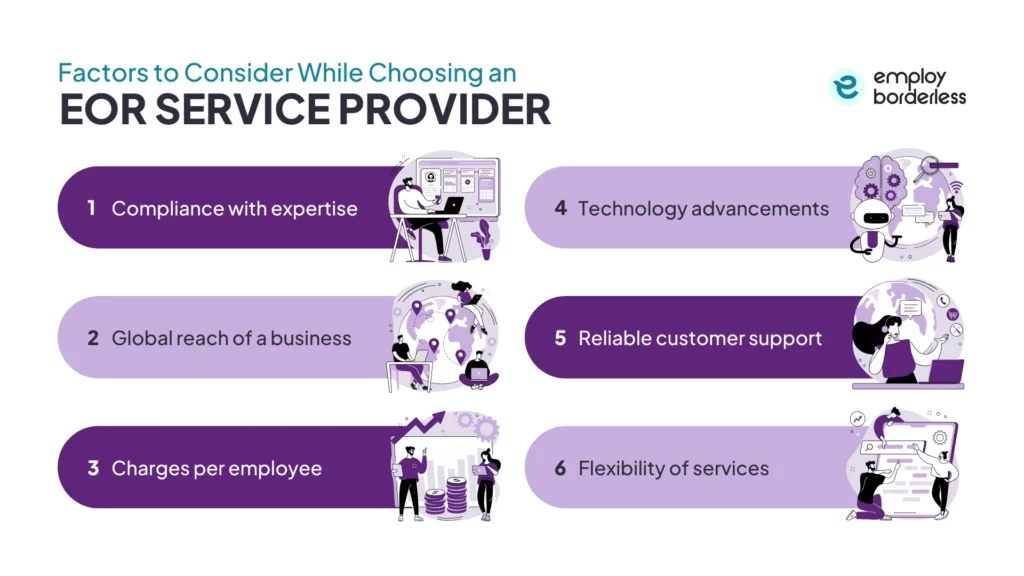 Factors to Consider While Choosing an
EOR SERVICE PROVIDER

employ borderless

1 Compliance with expertise

2 Global reach of a business

3 Charges per employee

4 Technology advancements

5 Reliable customer support

6 Flexibility of services